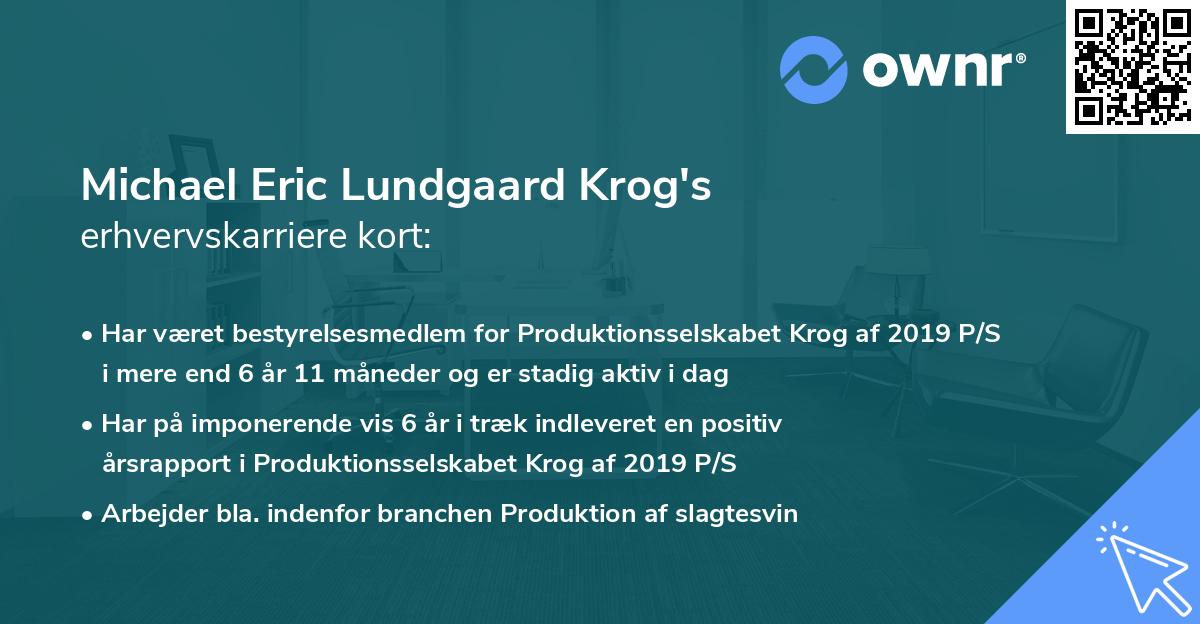 ownr®

Michael Eric Lundgaard Krog's
erhvervskarriere kort:

• Har været bestyrelsesmedlem for Produktionsselskabet Krog af 2019 P/S i mere end 6 år 11 måneder og er stadig aktiv i dag

• Har på imponerende vis 6 år i træk indleveret en positiv årsrapport i Produktionsselskabet Krog af 2019 P/S

• Arbejder bla. indenfor branchen Produktion af slagtesvin